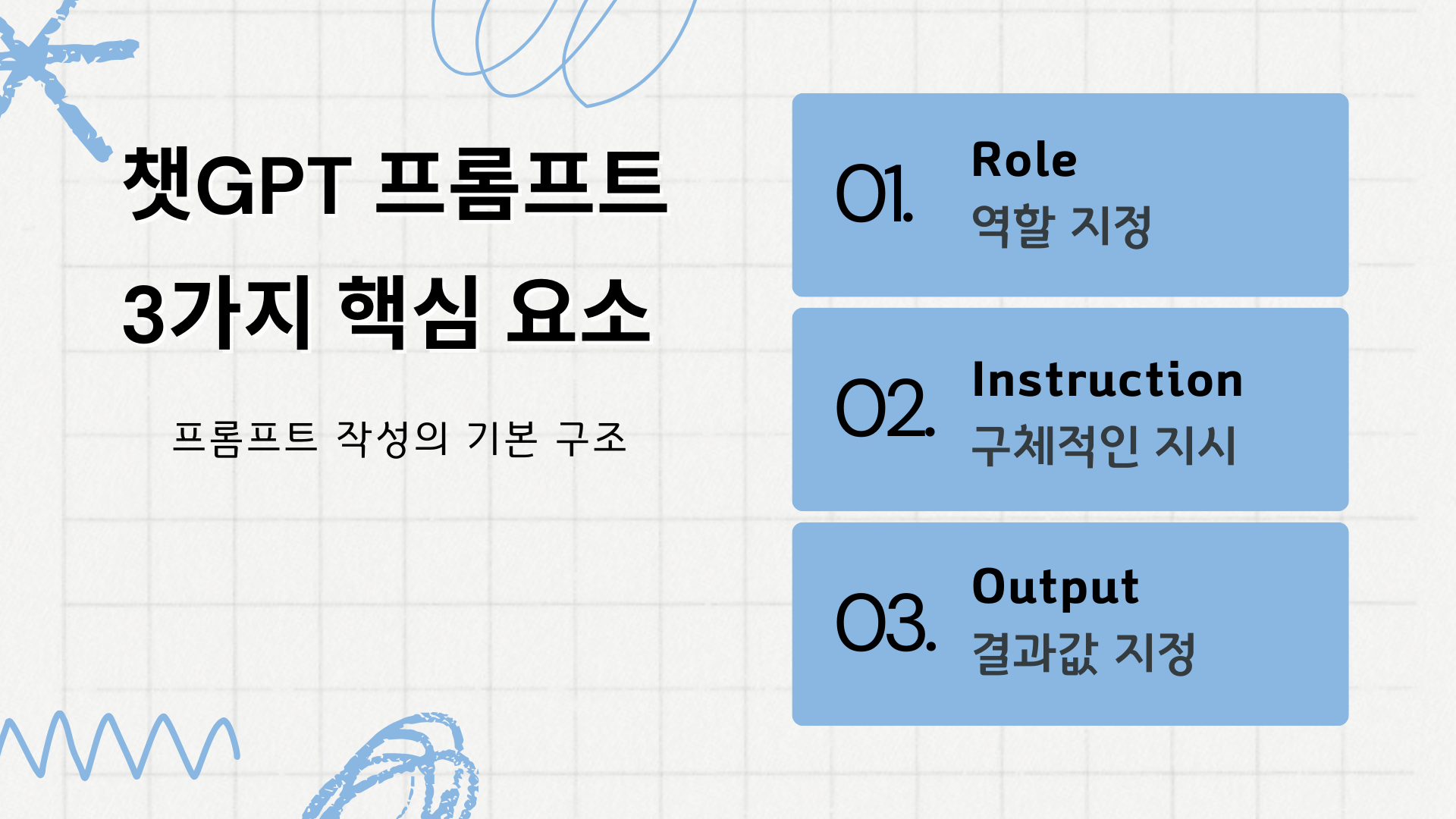 챗GPT 프롬프트 3가지 핵심 요소

프롬프트 작성의 기본 구조

01. Role
역할 지정

02. Instruction
구체적인 지시

03. Output
결과값 지정